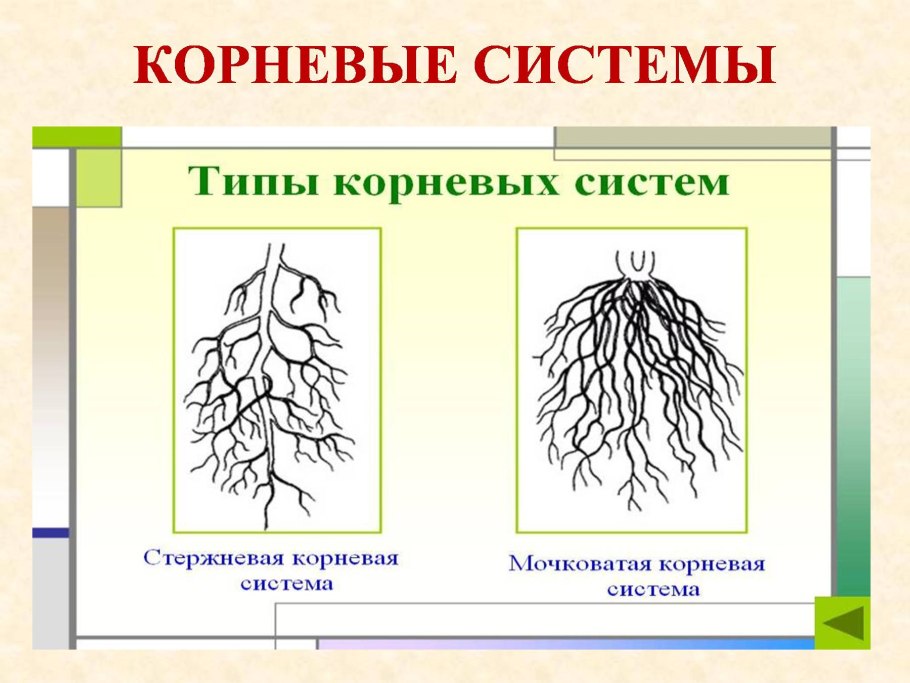 КОРНЕВЫЕ СИСТЕМЫ

Типы корневых систем

Стержневая корневая система

Мочковатая корневая система